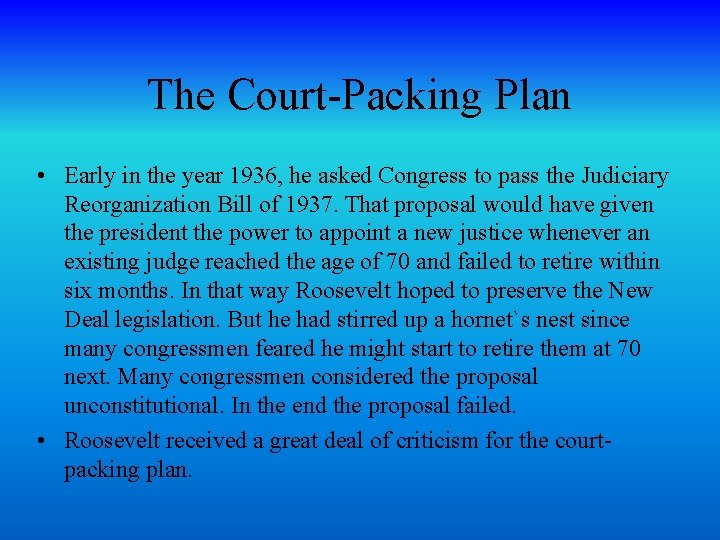 The Court-Packing Plan

• Early in the year 1936, he asked Congress to pass the Judiciary Reorganization Bill of 1937. That proposal would have given the president the power to appoint a new justice whenever an existing judge reached the age of 70 and failed to retire within six months. In that way Roosevelt hoped to preserve the New Deal legislation. But he had stirred up a hornet`s nest since many congressmen feared he might start to retire them at 70 next. Many congressmen considered the proposal unconstitutional. In the end the proposal failed.

• Roosevelt received a great deal of criticism for the court-packing plan.